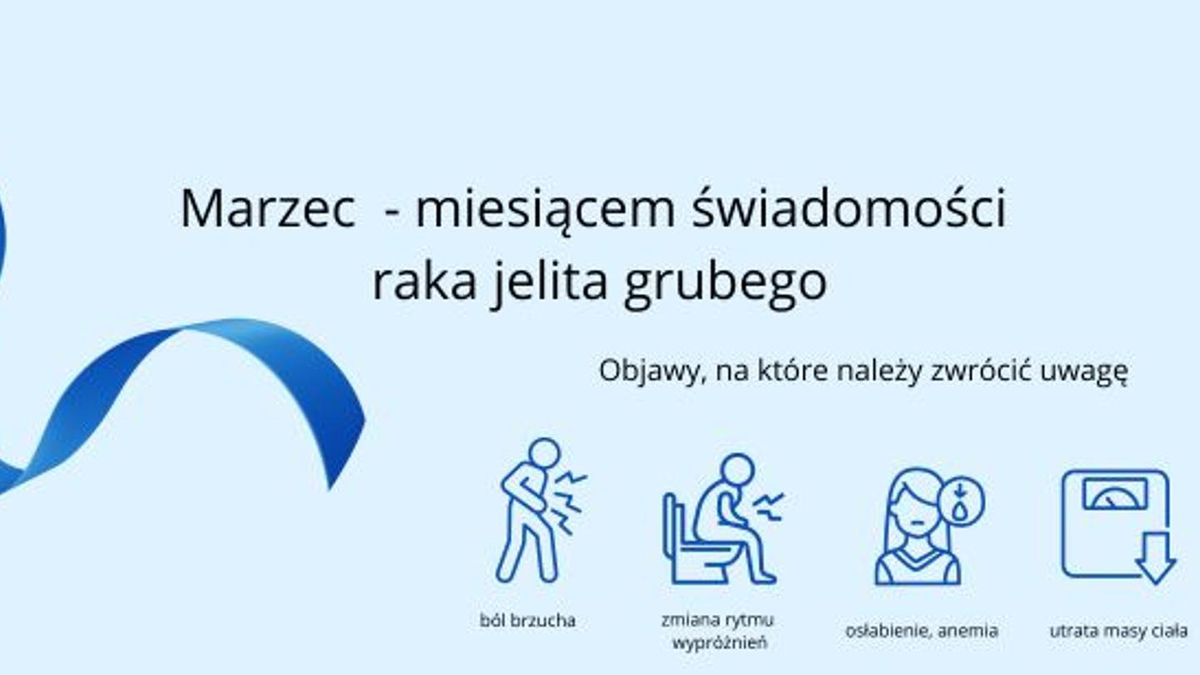 Marzec  - miesiącem świadomości raka jelita grubego

Objawy, na które należy zwrócić uwagę

ból brzucha

zmiana rytmu wypróżnień

osłabienie, anemia

utrata masy ciała